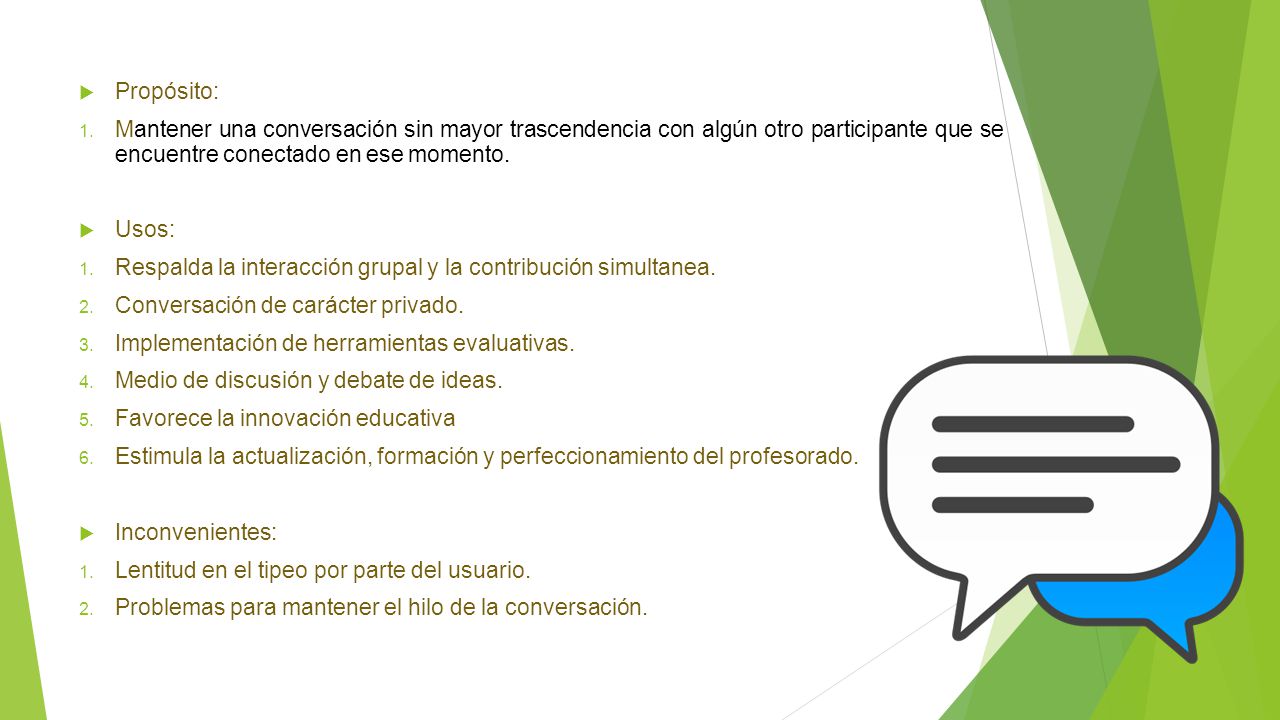 Propósito:

1. Mantener una conversación sin mayor trascendencia con algún otro participante que se encuentre conectado en ese momento.

Usos:

1. Respalda la interacción grupal y la contribución simultanea.
2. Conversación de carácter privado.
3. Implementación de herramientas evaluativas.
4. Medio de discusión y debate de ideas.
5. Favorece la innovación educativa
6. Estimula la actualización, formación y perfeccionamiento del profesorado.

Inconvenientes:

1. Lentitud en el tipeo por parte del usuario.
2. Problemas para mantener el hilo de la conversación.